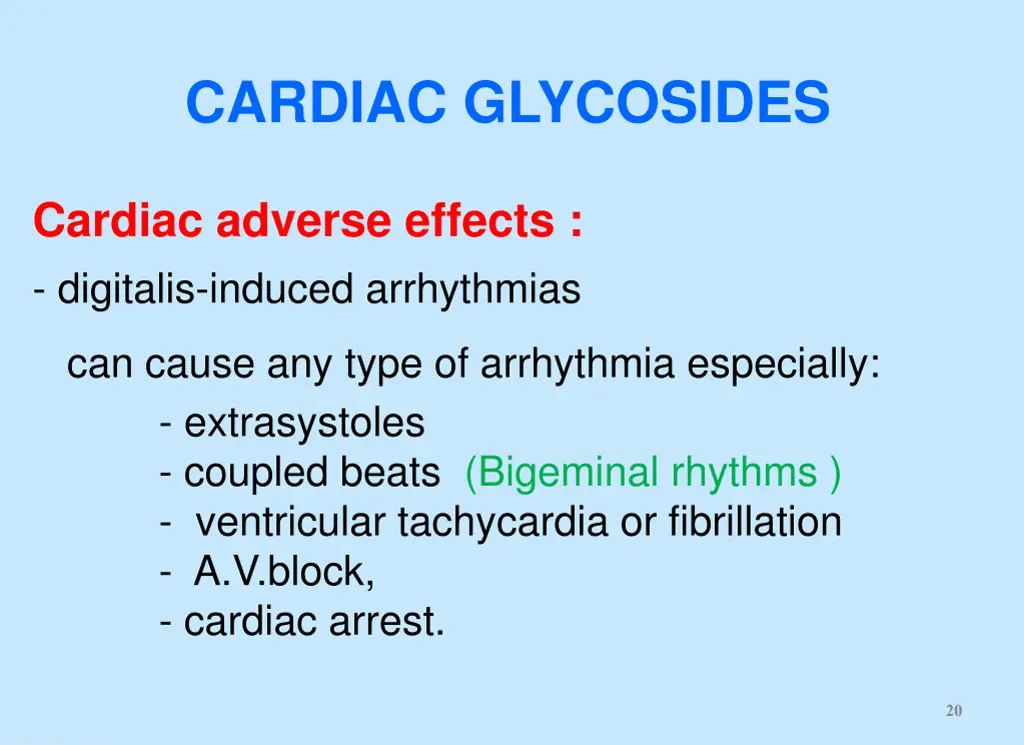 CARDIAC GLYCOSIDES

Cardiac adverse effects :

- digitalis-induced arrhythmias

can cause any type of arrhythmia especially:
- extrasystoles
- coupled beats (Bigeminal rhythms )
- ventricular tachycardia or fibrillation
- A.V.block,
- cardiac arrest.

20